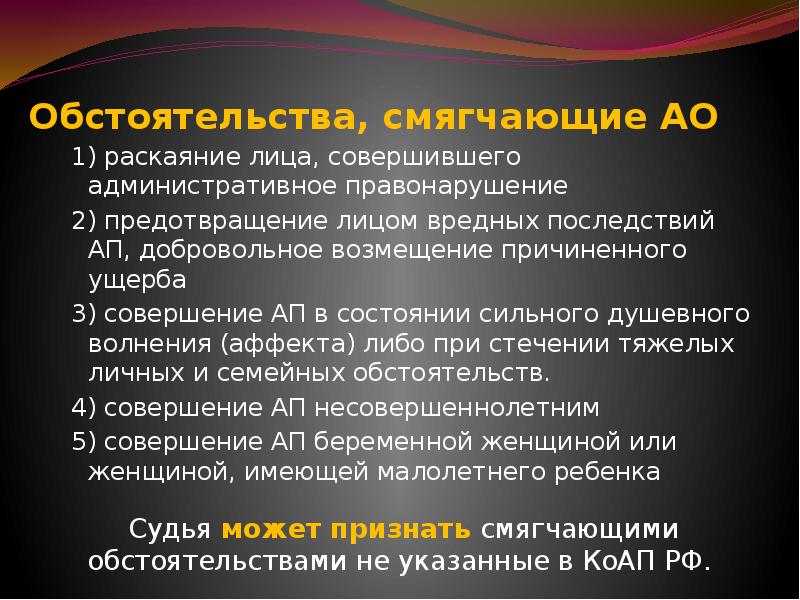 Обстоятельства, смягчающие АО

1) раскаяние лица, совершившего административное правонарушение

2) предотвращение лицом вредных последствий АП, добровольное возмещение причиненного ущерба

3) совершение АП в состоянии сильного душевного волнения (аффекта) либо при стечении тяжелых личных и семейных обстоятельств.

4) совершение АП несовершеннолетним

5) совершение АП беременной женщиной или женщиной, имеющей малолетнего ребенка

Судья может признать смягчающими обстоятельствами не указанные в КоАП РФ.